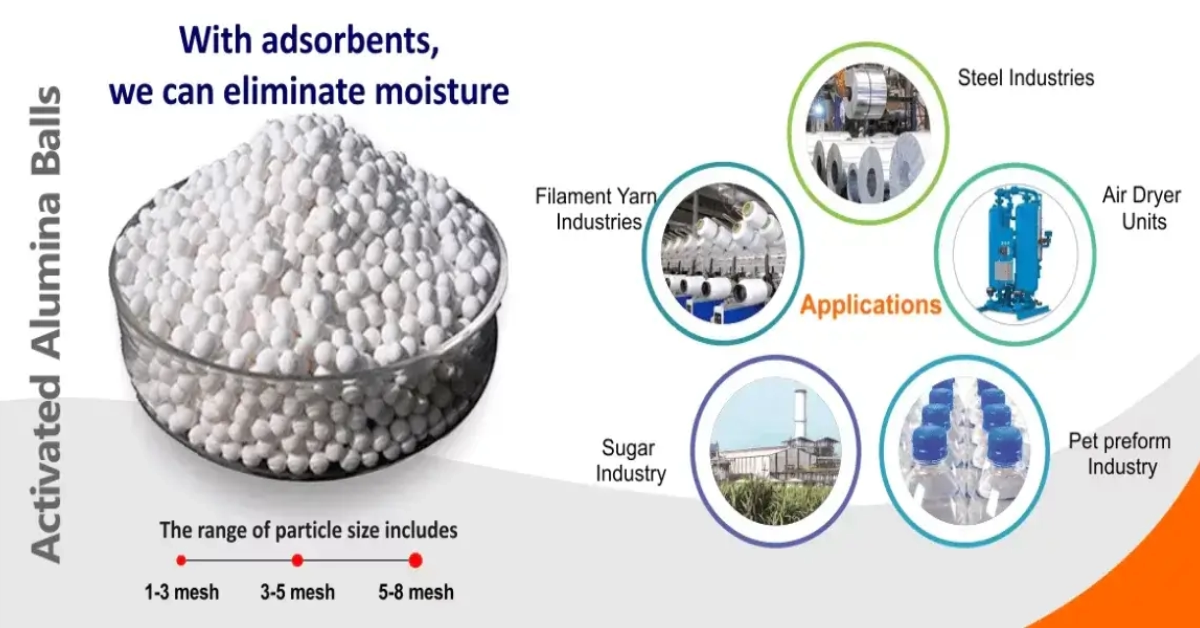 Activated Alumina Balls

With adsorbents, we can eliminate moisture

The range of particle size includes

1-3 mesh
3-5 mesh
5-8 mesh

Steel Industries

Filament Yarn Industries

Air Dryer Units

Applications

Sugar Industry

Pet preform Industry